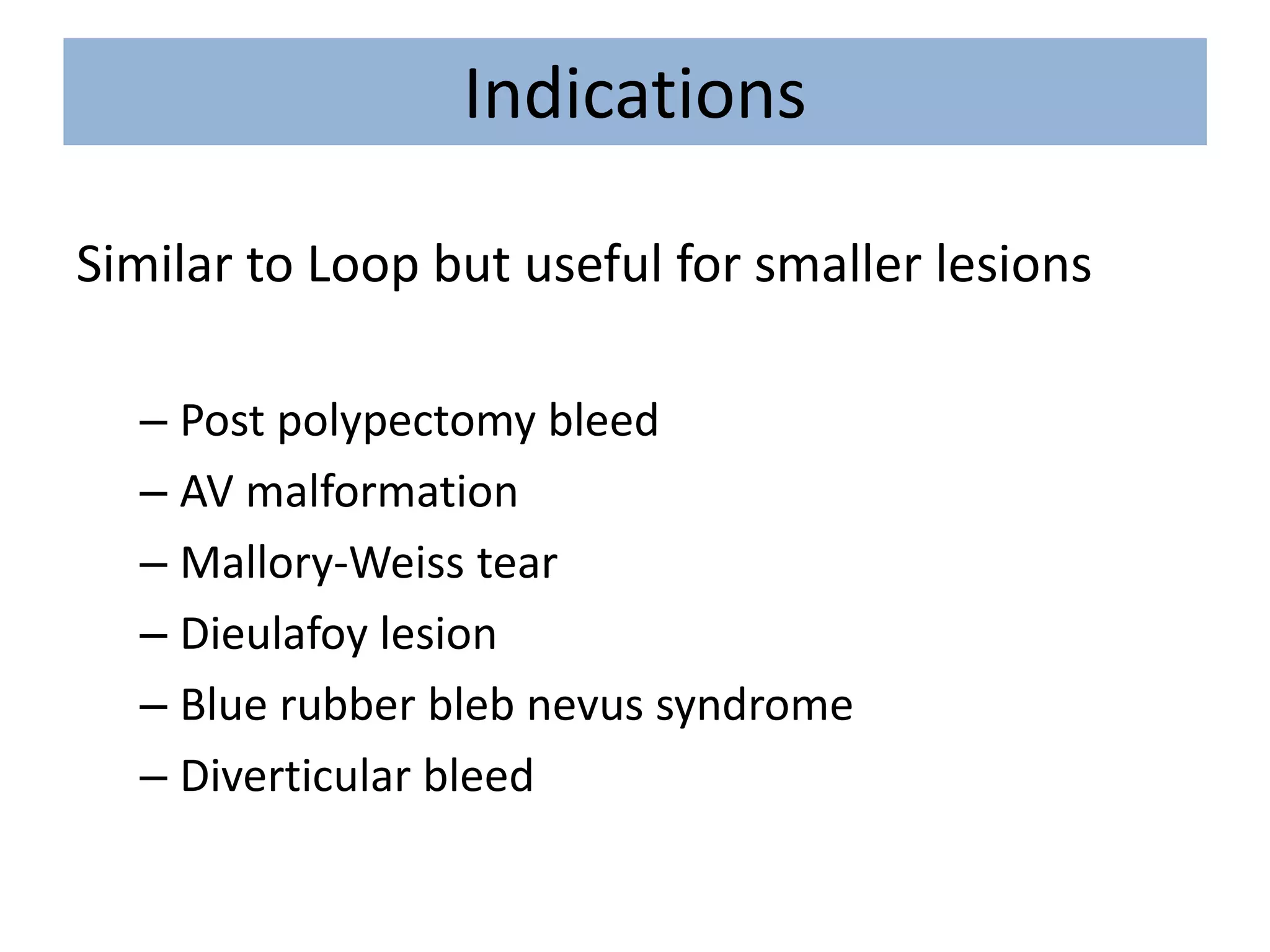 Indications

Similar to Loop but useful for smaller lesions

– Post polypectomy bleed
– AV malformation
– Mallory-Weiss tear
– Dieulafoy lesion
– Blue rubber bleb nevus syndrome
– Diverticular bleed